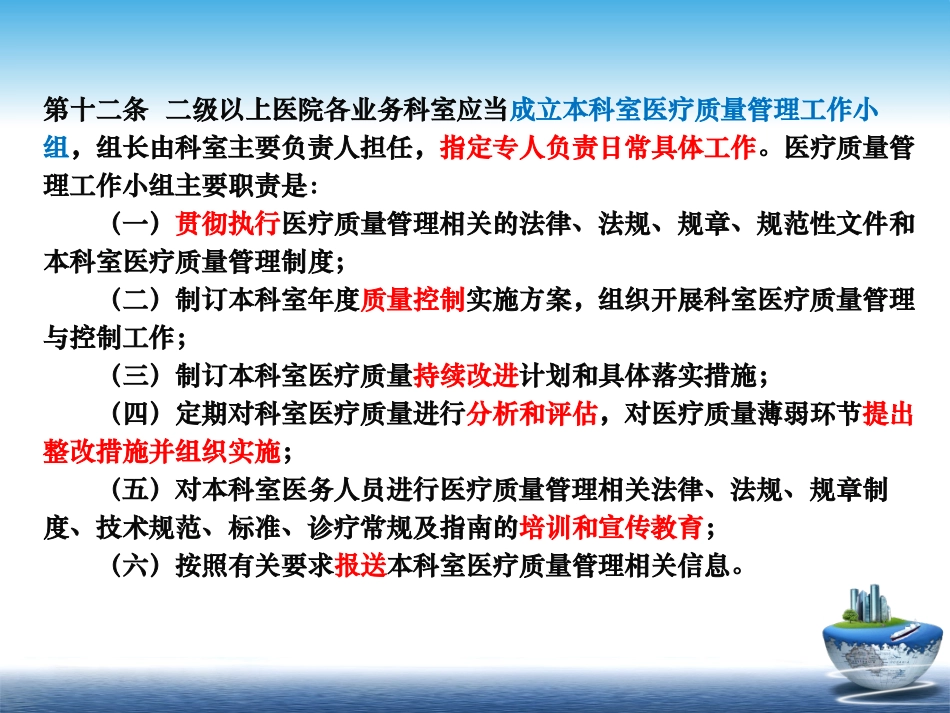 第十二条　二级以上医院各业务科室应当成立本科室医疗质量管理工作小组，组长由科室主要负责人担任，指定专人负责日常具体工作。医疗质量管理工作小组主要职责是：

（一）贯彻执行医疗质量管理相关的法律、法规、规章、规范性文件和本科室医疗质量管理制度；

（二）制订本科室年度质量控制实施方案，组织开展科室医疗质量管理与控制工作；

（三）制订本科室医疗质量持续改进计划和具体落实措施；

（四）定期对科室医疗质量进行分析和评估，对医疗质量薄弱环节提出整改措施并组织实施；

（五）对本科室医务人员进行医疗质量管理相关法律、法规、规章制度、技术规范、标准、诊疗常规及指南的培训和宣传教育；

（六）按照有关要求报送本科室医疗质量管理相关信息。